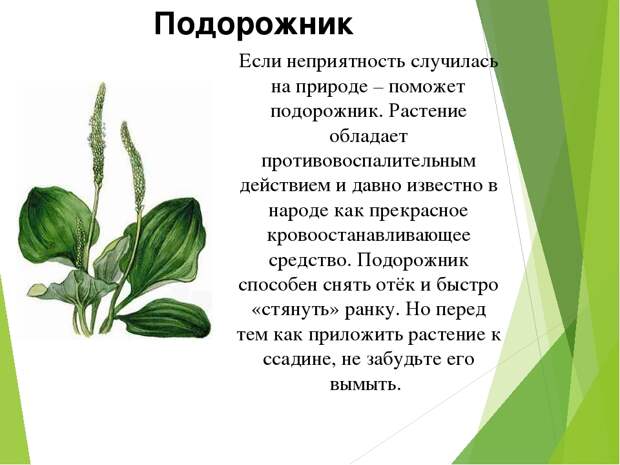 Подорожник

Если неприятность случилась на природе – поможет подорожник. Растение обладает противовоспалительным действием и давно известно в народе как прекрасное кровоостанавливающее средство. Подорожник способен снять отёк и быстро «стянуть» ранку. Но перед тем как приложить растение к ссадине, не забудьте его вымыть.